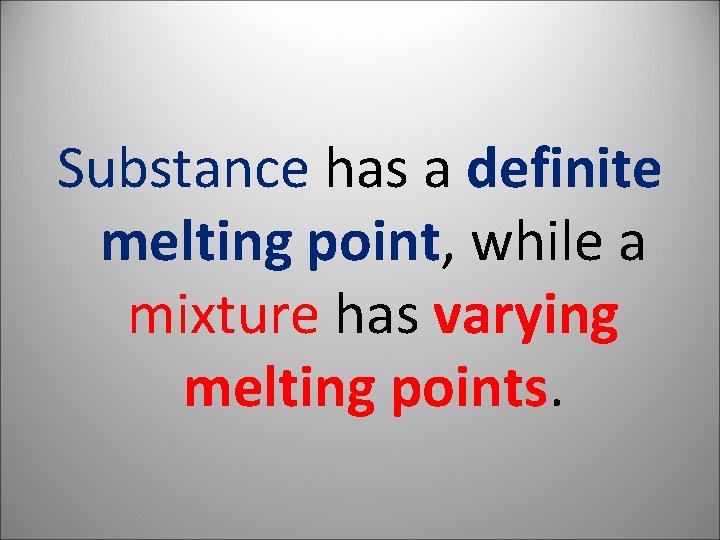 Substance has a definite melting point, while a mixture has varying melting points.